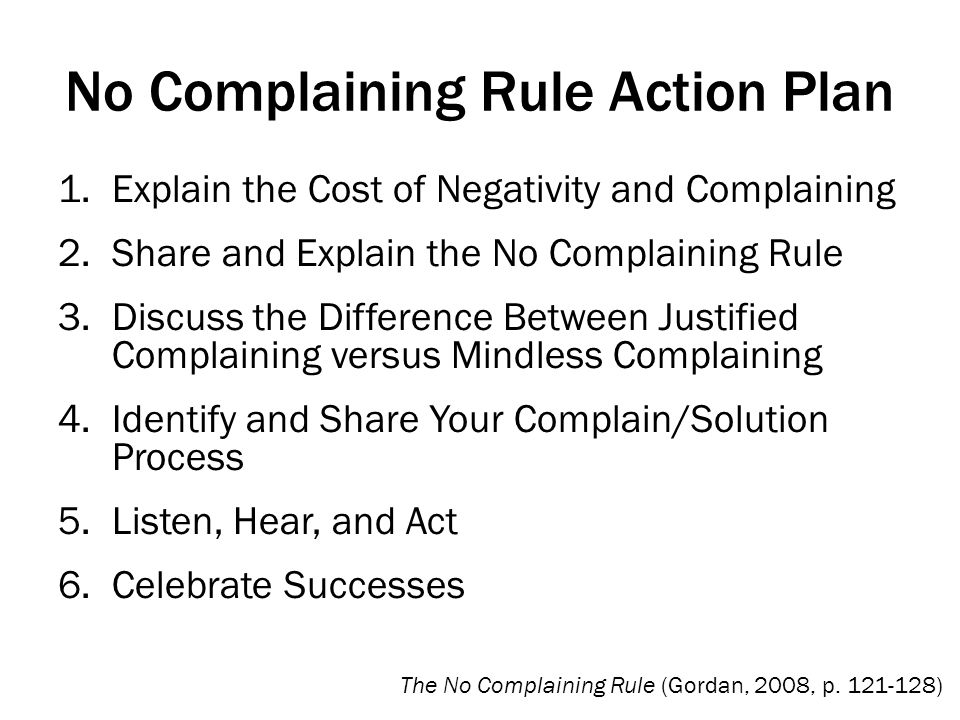 No Complaining Rule Action Plan

1. Explain the Cost of Negativity and Complaining
2. Share and Explain the No Complaining Rule
3. Discuss the Difference Between Justified Complaining versus Mindless Complaining
4. Identify and Share Your Complain/Solution Process
5. Listen, Hear, and Act
6. Celebrate Successes

The No Complaining Rule (Gordan, 2008, p. 121-128)